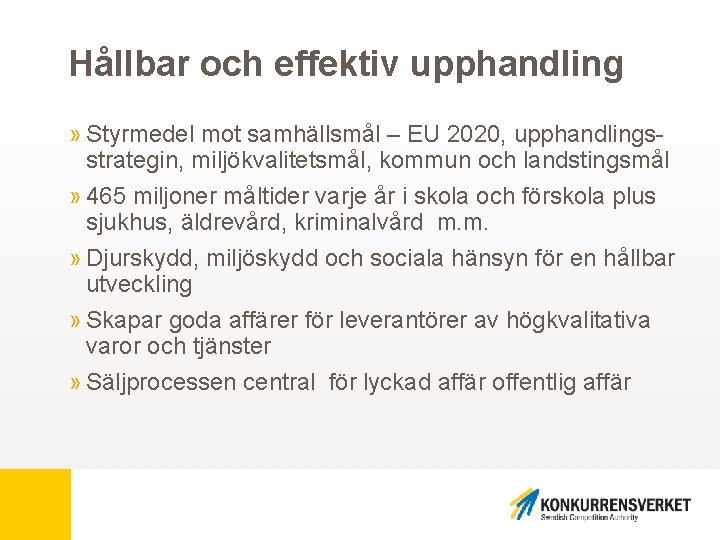 Hållbar och effektiv upphandling

» Styrmedel mot samhällsmål – EU 2020, upphandlingsstrategin, miljökvalitetsmål, kommun och landstingsmål

» 465 miljoner måltider varje år i skola och förskola plus sjukhus, äldrevård, kriminalvård m.m.

» Djurskydd, miljöskydd och sociala hänsyn för en hållbar utveckling

» Skapar goda affärer för leverantörer av högkvalitativa varor och tjänster

» Säljprocessen central för lyckad affär offentlig affär

KONKURRENSVERKET
Swedish Competition Authority